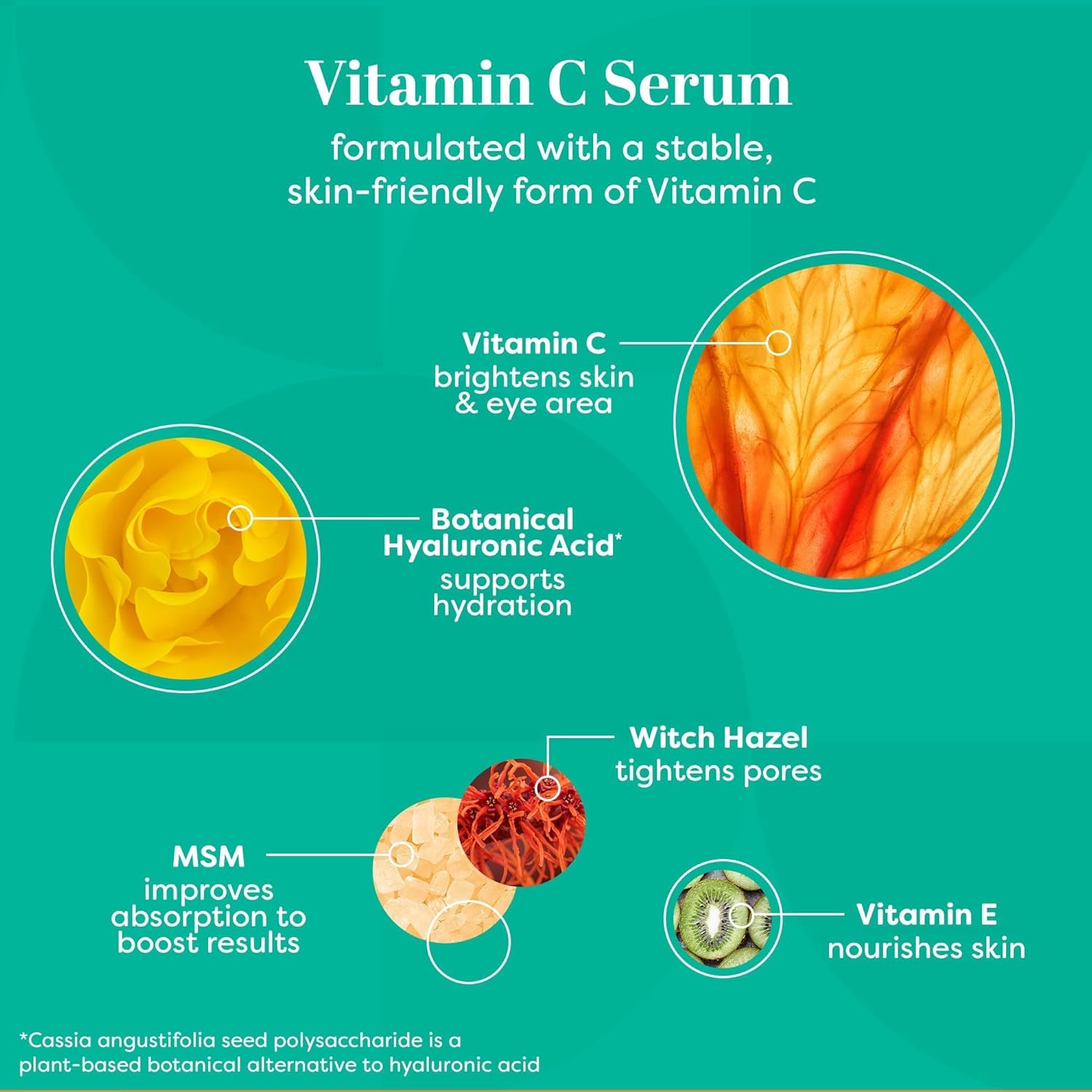 Vitamin C Serum
formulated with a stable, skin-friendly form of Vitamin C

Vitamin C
brightens skin & eye area

Botanical Hyaluronic Acid*
supports hydration

Witch Hazel
tightens pores

MSM
improves absorption to boost results

Vitamin E
nourishes skin

*Cassia angustifolia seed polysaccharide is a plant-based botanical alternative to hyaluronic acid